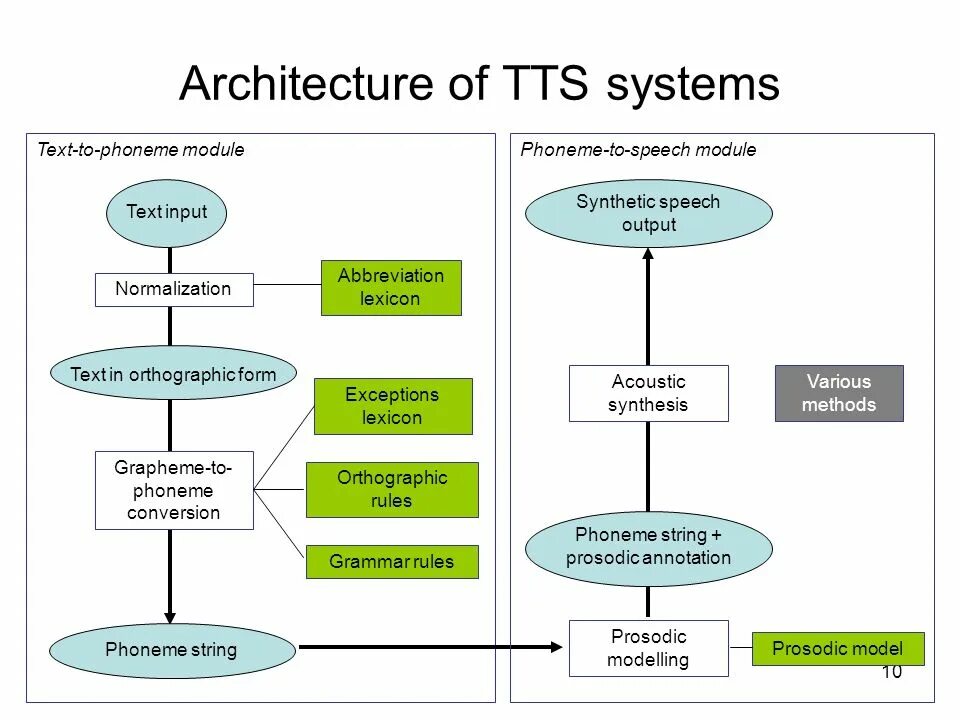 Architecture of TTS systems

Text-to-phoneme module

Text input

Normalization

Abbreviation lexicon

Text in orthographic form

Exceptions lexicon

Grapheme-to-phoneme conversion

Orthographic rules

Grammar rules

Phoneme string

Phoneme-to-speech module

Synthetic speech output

Acoustic synthesis

Various methods

Phoneme string + prosodic annotation

Prosodic modelling

Prosodic model

10